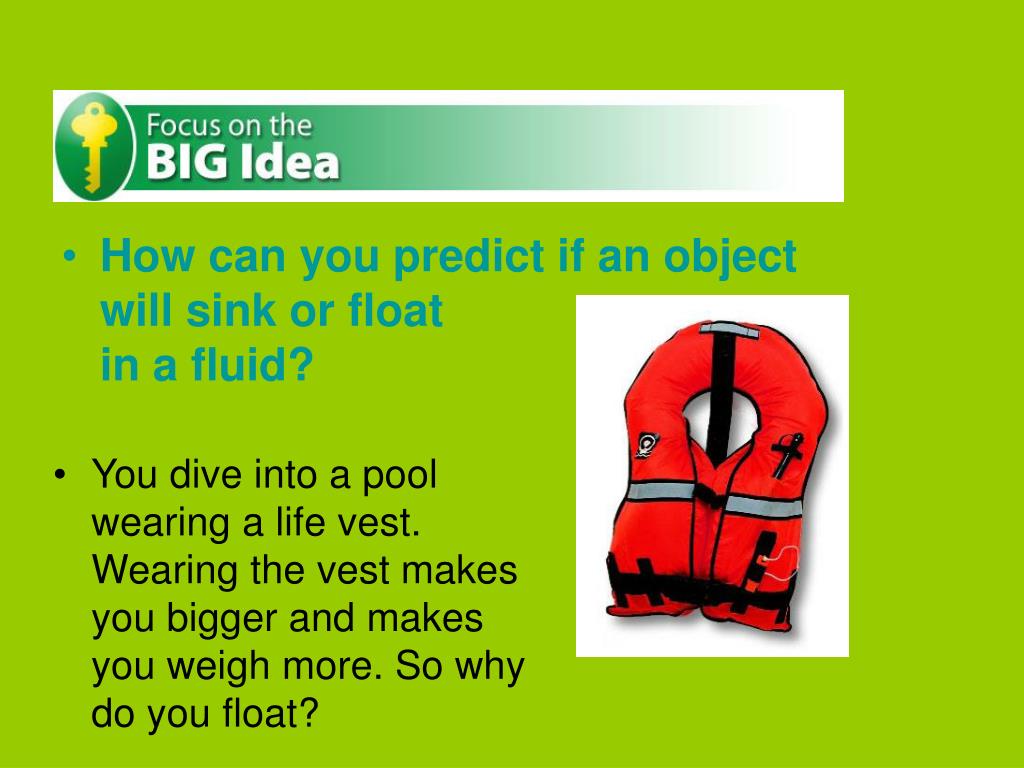 Focus on the
BIG Idea

• How can you predict if an object will sink or float in a fluid?

• You dive into a pool wearing a life vest. Wearing the vest makes you bigger and makes you weigh more. So why do you float?